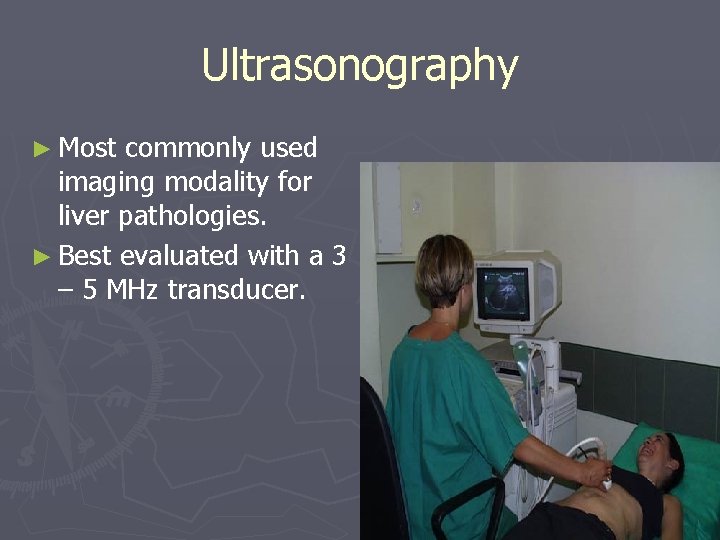 Ultrasonography

► Most commonly used imaging modality for liver pathologies.

► Best evaluated with a 3 – 5 MHz transducer.